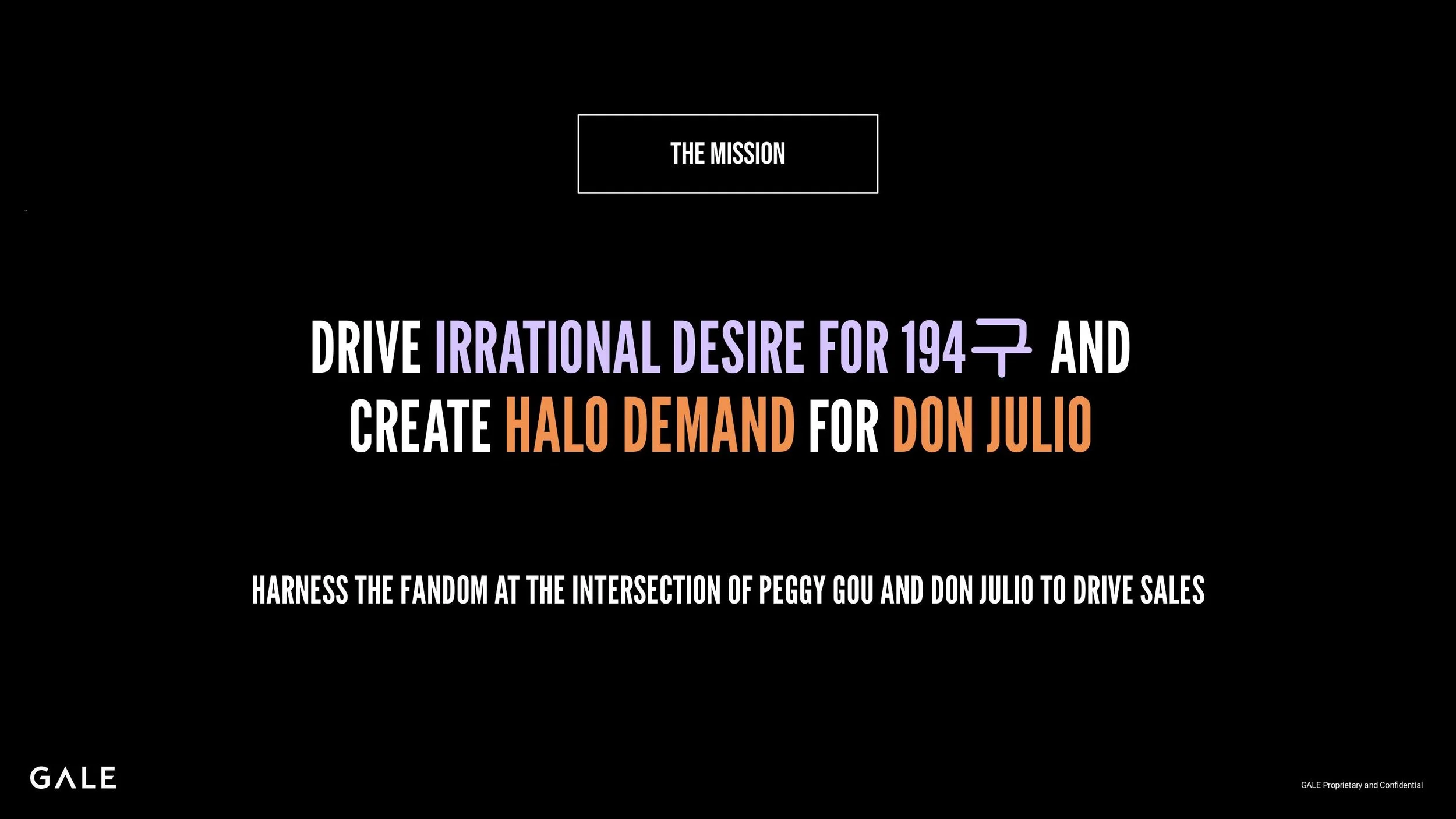 THE MISSION

DRIVE IRRATIONAL DESIRE FOR 194구 AND CREATE HALO DEMAND FOR DON JULIO

HARNESS THE FANDOM AT THE INTERSECTION OF PEGGY GOU AND DON JULIO TO DRIVE SALES

GALE

GALE Proprietary and Confidential